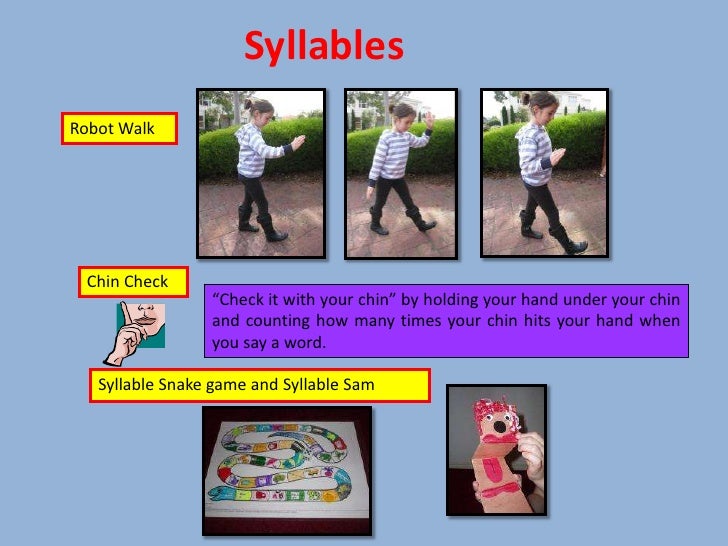 Syllables

Robot Walk

Chin Check

“Check it with your chin” by holding your hand under your chin and counting how many times your chin hits your hand when you say a word.

Syllable Snake game and Syllable Sam